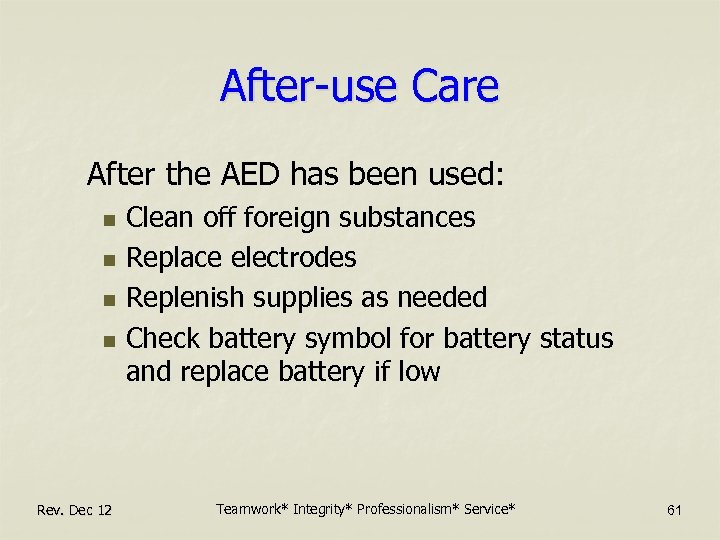 After-use Care

After the AED has been used:

- Clean off foreign substances
- Replace electrodes
- Replenish supplies as needed
- Check battery symbol for battery status and replace battery if low

Rev. Dec 12

Teamwork* Integrity* Professionalism* Service*

61